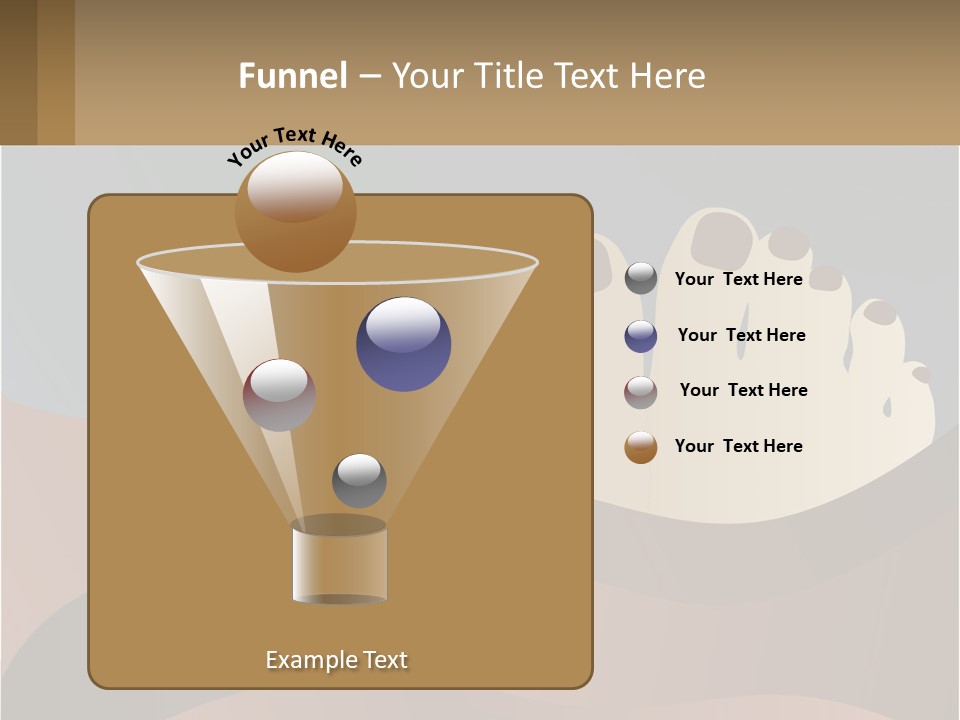 Funnel – Your Title Text Here

Your Text Here

Your Text Here

Your Text Here

Your Text Here

Your Text Here

Example Text